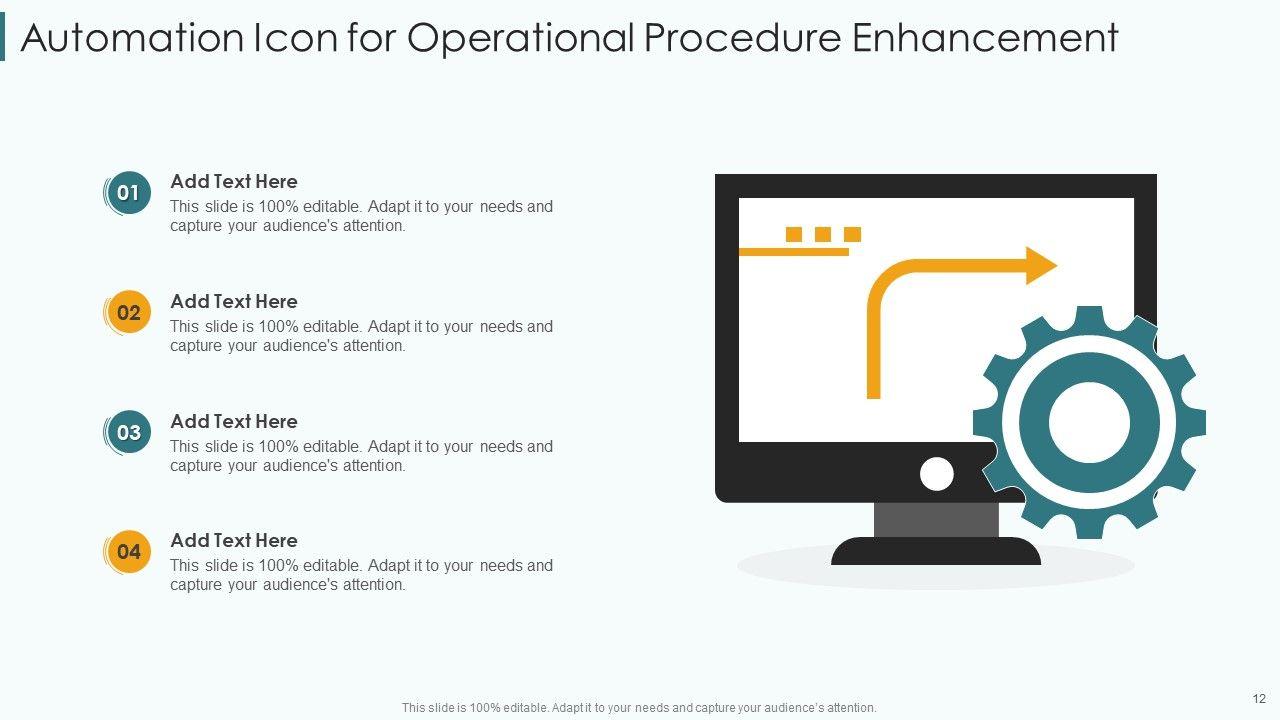 Automation Icon for Operational Procedure Enhancement

01
Add Text Here
This slide is 100% editable. Adapt it to your needs and capture your audience's attention.

02
Add Text Here
This slide is 100% editable. Adapt it to your needs and capture your audience's attention.

03
Add Text Here
This slide is 100% editable. Adapt it to your needs and capture your audience's attention.

04
Add Text Here
This slide is 100% editable. Adapt it to your needs and capture your audience's attention.

This slide is 100% editable. Adapt it to your needs and capture your audience's attention.

12